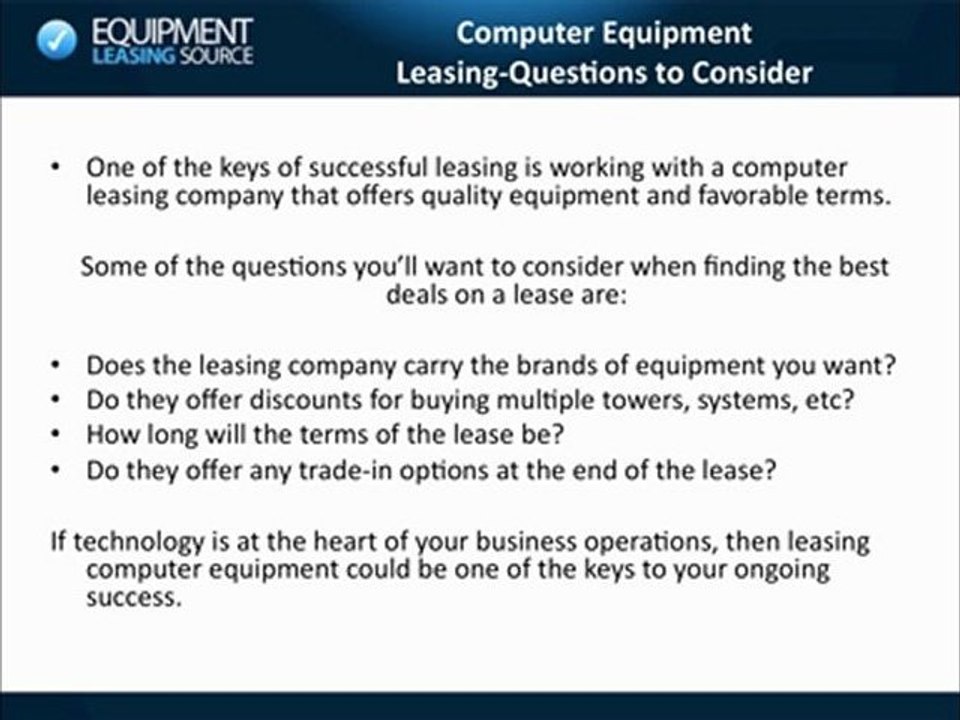 EQUIPMENT LEASING SOURCE

Computer Equipment Leasing-Questions to Consider

• One of the keys of successful leasing is working with a computer leasing company that offers quality equipment and favorable terms.

Some of the questions you'll want to consider when finding the best deals on a lease are:

• Does the leasing company carry the brands of equipment you want?
• Do they offer discounts for buying multiple towers, systems, etc?
• How long will the terms of the lease be?
• Do they offer any trade-in options at the end of the lease?

If technology is at the heart of your business operations, then leasing computer equipment could be one of the keys to your ongoing success.